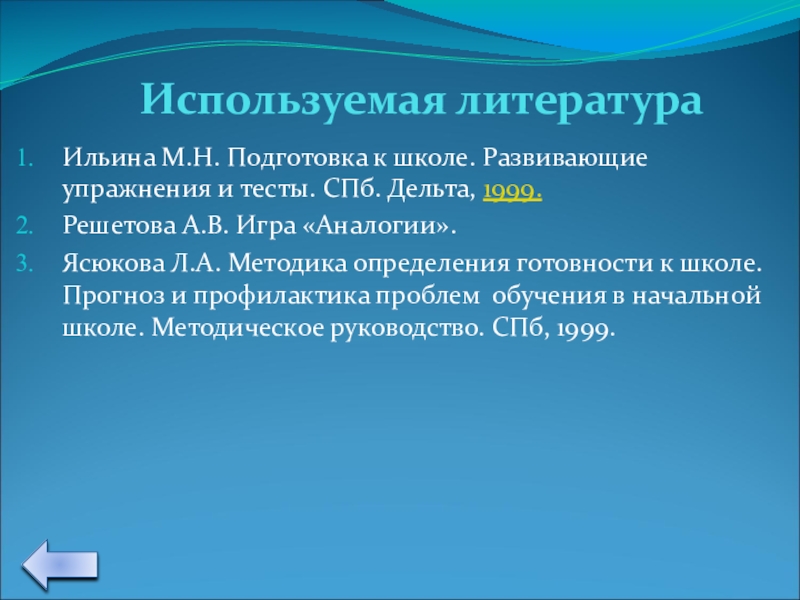 Используемая литература

1. Ильина М.Н. Подготовка к школе. Развивающие упражнения и тесты. СПб. Дельта, 1999.
2. Решетова А.В. Игра «Аналогии».
3. Ясюкова Л.А. Методика определения готовности к школе. Прогноз и профилактика проблем обучения в начальной школе. Методическое руководство. СПб, 1999.